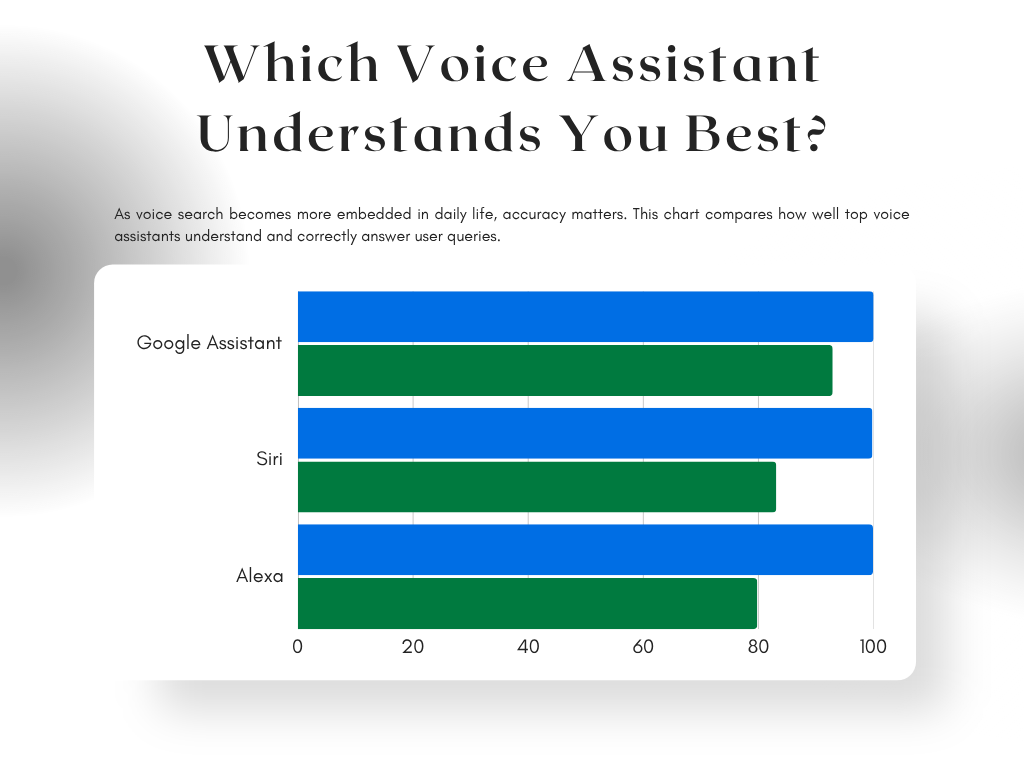 Which Voice Assistant Understands You Best?

As voice search becomes more embedded in daily life, accuracy matters. This chart compares how well top voice assistants understand and correctly answer user queries.

Google Assistant
Siri
Alexa

0 20 40 60 80 100